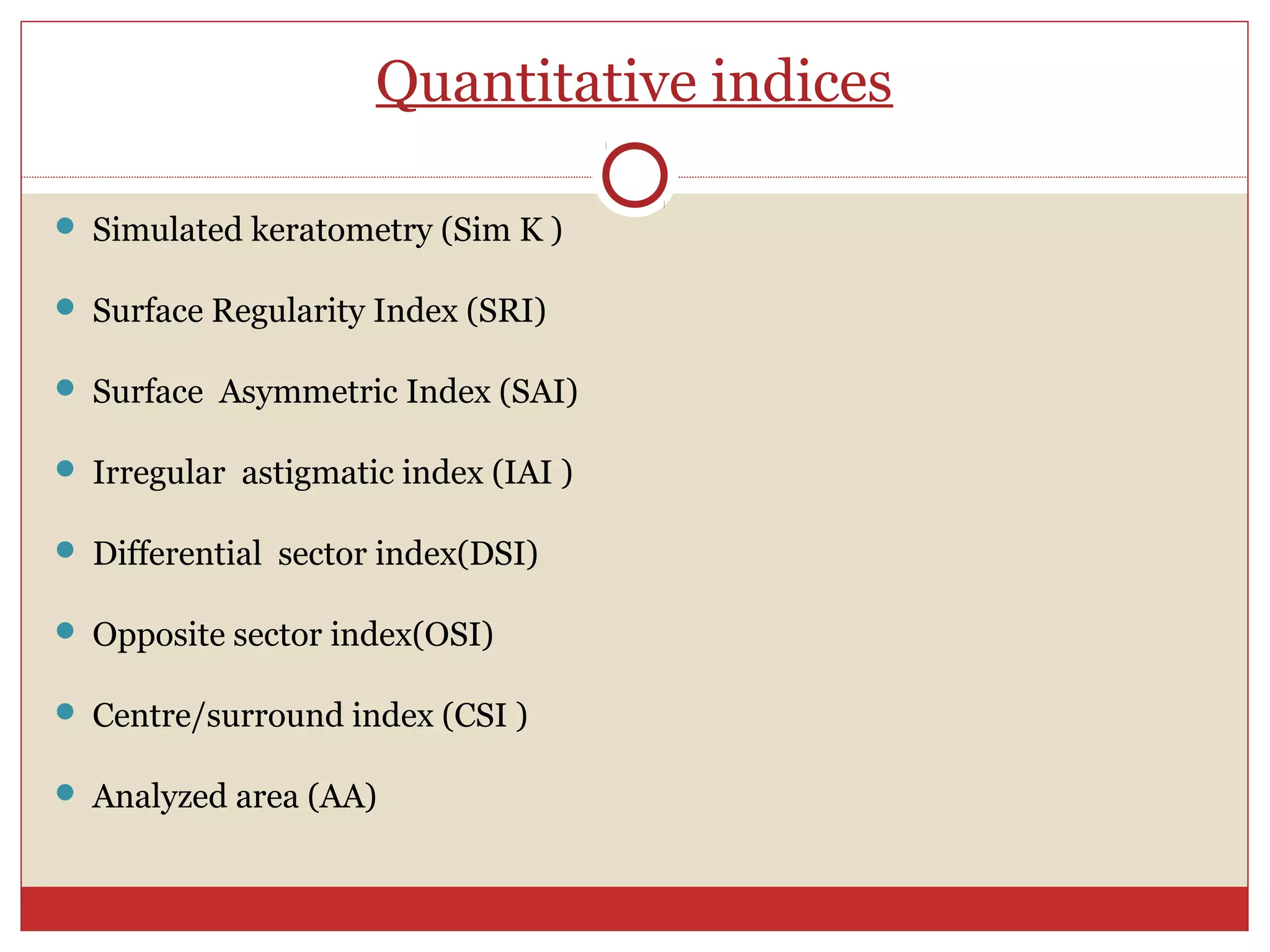 Quantitative indices

- Simulated keratometry (Sim K )
- Surface Regularity Index (SRI)
- Surface Asymmetric Index (SAI)
- Irregular astigmatic index (IAI )
- Differential sector index(DSI)
- Opposite sector index(OSI)
- Centre/surround index (CSI )
- Analyzed area (AA)